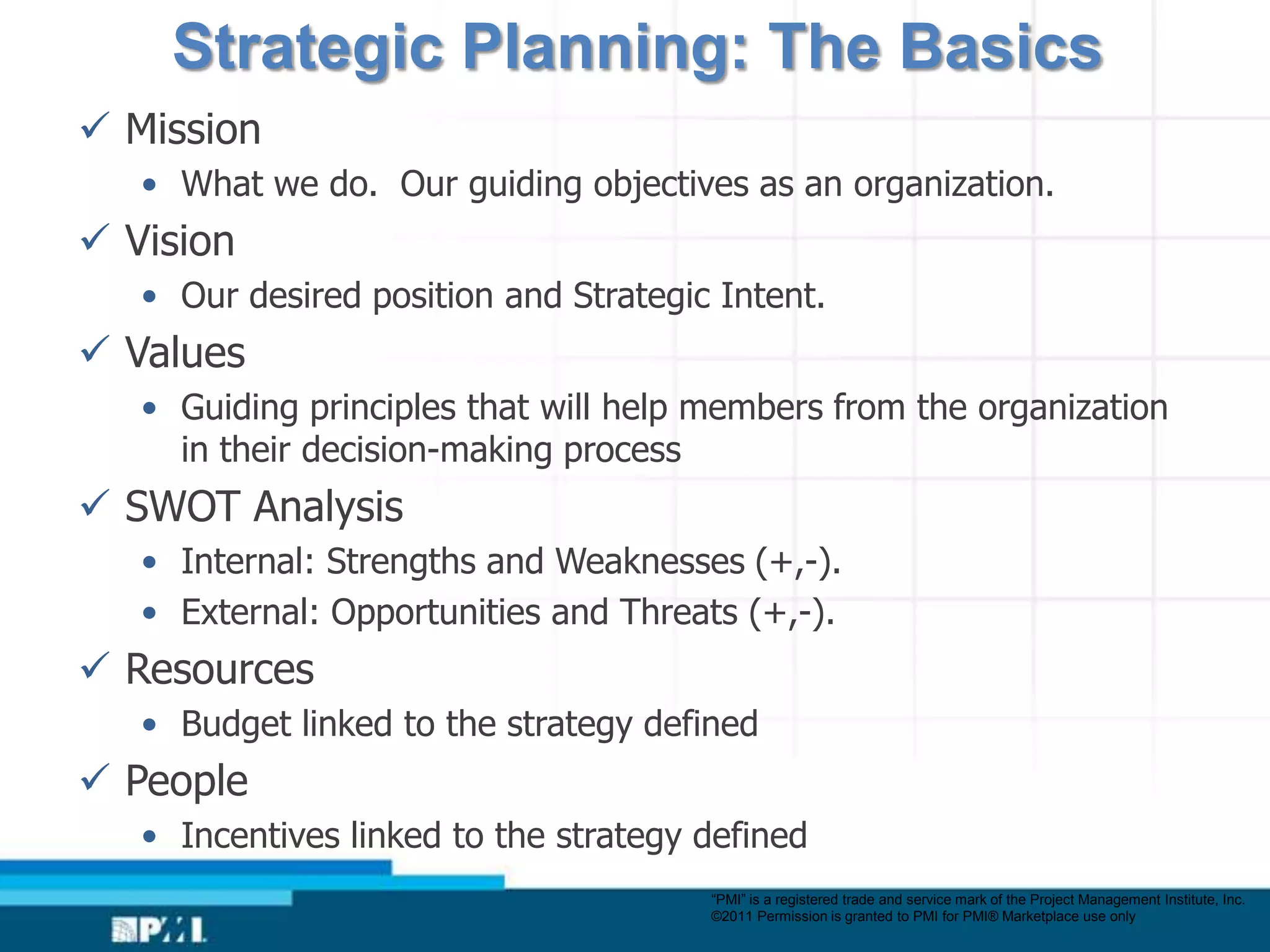 Strategic Planning: The Basics

✓ Mission

• What we do. Our guiding objectives as an organization.

✓ Vision

• Our desired position and Strategic Intent.

✓ Values

• Guiding principles that will help members from the organization in their decision-making process

✓ SWOT Analysis

• Internal: Strengths and Weaknesses (+,-).

• External: Opportunities and Threats (+,-).

✓ Resources

• Budget linked to the strategy defined

✓ People

• Incentives linked to the strategy defined

PMI

"PMI" is a registered trade and service mark of the Project Management Institute, Inc.
©2011 Permission is granted to PMI for PMI® Marketplace use only